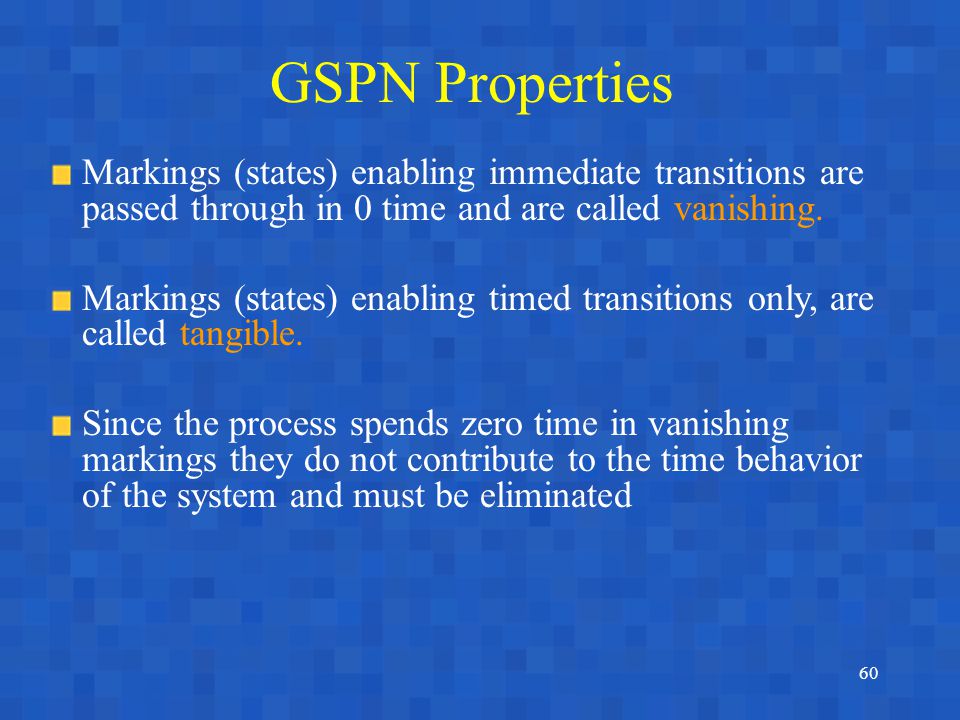 GSPN Properties

Markings (states) enabling immediate transitions are passed through in 0 time and are called vanishing.

Markings (states) enabling timed transitions only, are called tangible.

Since the process spends zero time in vanishing markings they do not contribute to the time behavior of the system and must be eliminated

60